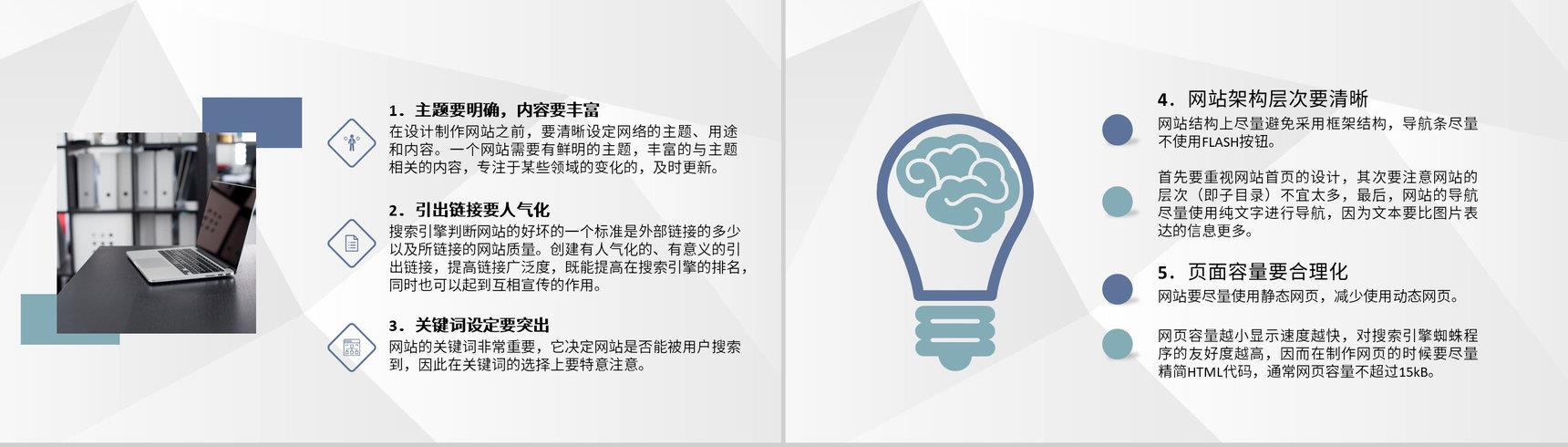 1．主题要明确，内容要丰富
在设计制作网站之前，要清晰设定网络的主题、用途和内容。一个网站需要有鲜明的主题，丰富的与主题相关的内容，专注于某些领域的变化的，及时更新。

2．引出链接要人气化
搜索引擎判断网站的好坏的一个标准是外部链接的多少以及所链接的网站质量。创建有人气化的、有意义的引出链接，提高链接广泛度，既能提高在搜索引擎的排名，同时也可以起到互相宣传的作用。

3．关键词设定要突出
网站的关键词非常重要，它决定网站是否能被用户搜索到，因此在关键词的选择上要特意注意。

4．网站架构层次要清晰
网站结构上尽量避免采用框架结构，导航条尽量不使用FLASH按钮。

首先要重视网站首页的设计，其次要注意网站的层次（即子目录）不宜太多，最后，网站的导航尽量使用纯文字进行导航，因为文本要比图片表达的信息更多。

5．页面容量要合理化
网站要尽量使用静态网页，减少使用动态网页。

网页容量越小显示速度越快，对搜索引擎蜘蛛程序的友好度越高，因而在制作网页的时候要尽量精简HTML代码，通常网页容量不超过15kB。